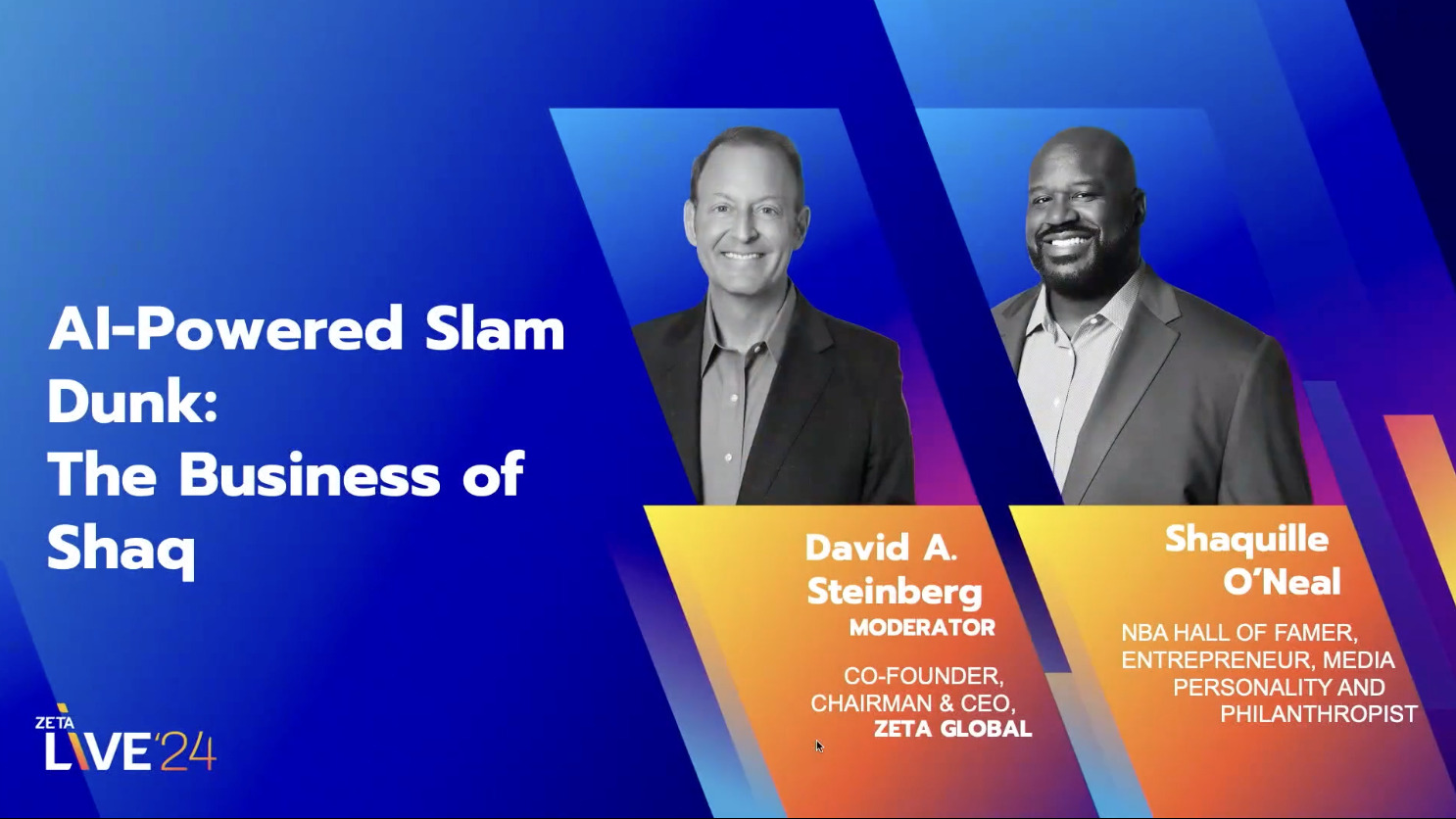 AI-Powered Slam Dunk:
The Business of Shaq

David A. Steinberg
MODERATOR

CO-FOUNDER, CHAIRMAN & CEO, ZETA GLOBAL

Shaquille O'Neal

NBA HALL OF FAMER, ENTREPRENEUR, MEDIA PERSONALITY AND PHILANTHROPIST

ZETA LIVE'24